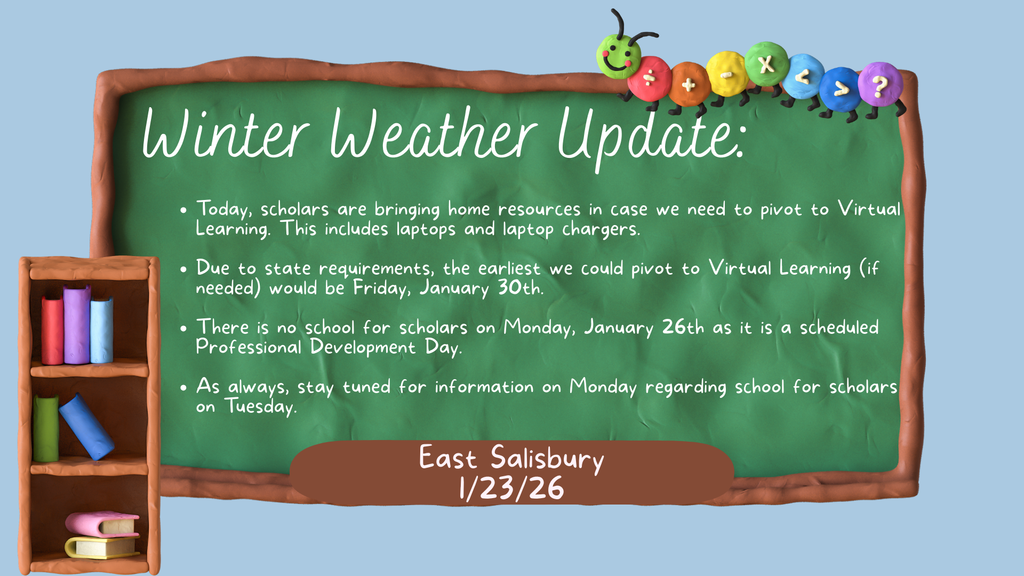 ÷ + - x < > ?

Winter Weather Update:

• Today, scholars are bringing home resources in case we need to pivot to Virtual Learning. This includes laptops and laptop chargers.

• Due to state requirements, the earliest we could pivot to Virtual Learning (if needed) would be Friday, January 30th.

• There is no school for scholars on Monday, January 26th as it is a scheduled Professional Development Day.

• As always, stay tuned for information on Monday regarding school for scholars on Tuesday.

East Salisbury
1/23/26